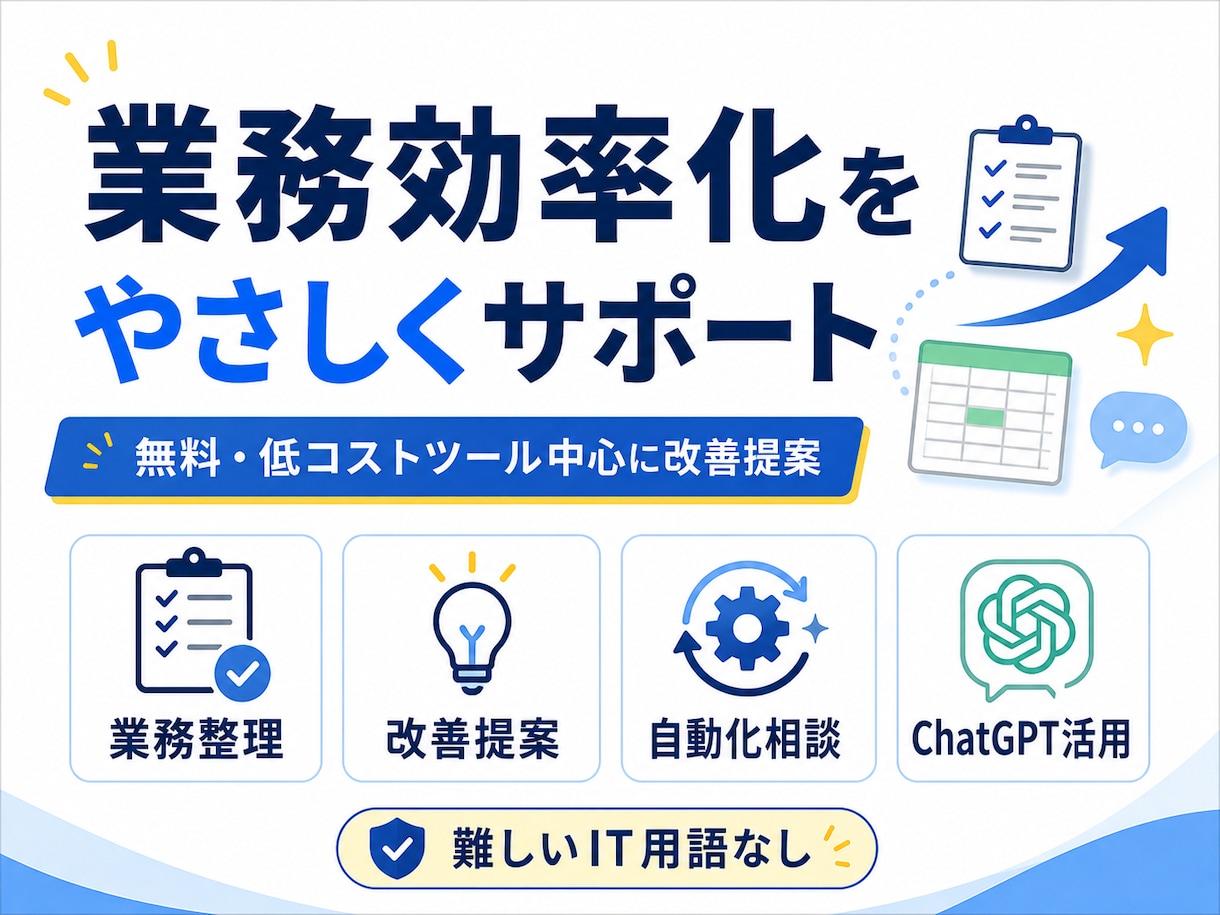 業務効率化を
やさしくサポート

無料・低コストツール中心に改善提案

業務整理

改善提案

自動化相談

ChatGPT活用

難しいIT用語なし